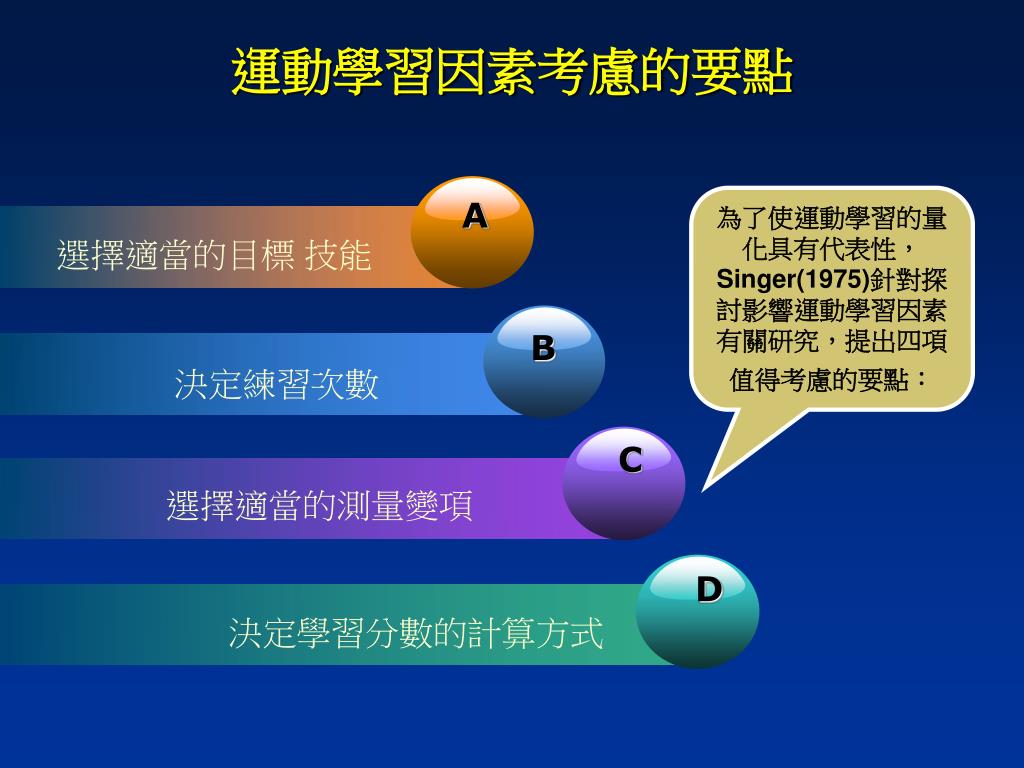 運動學習因素考慮的要點

A
選擇適當的目標 技能

B
決定練習次數

C
選擇適當的測量變項

D
決定學習分數的計算方式

為了使運動學習的量化具有代表性，Singer(1975)針對探討影響運動學習因素有關研究，提出四項值得考慮的要點：